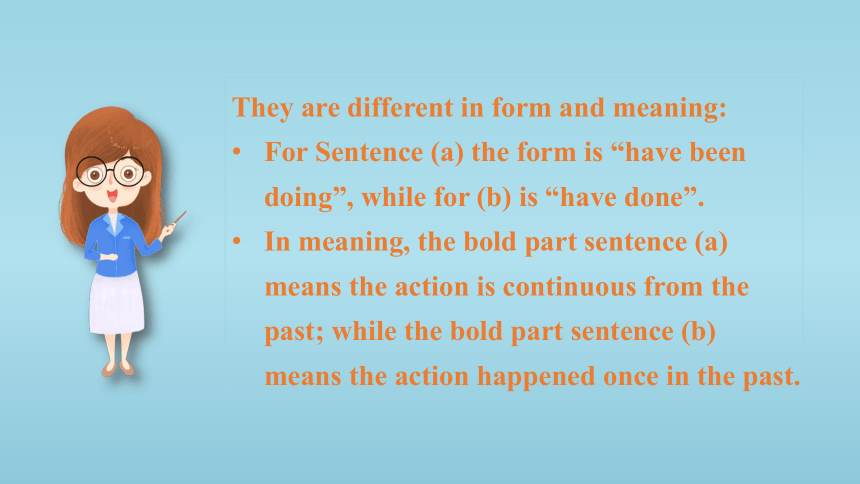 They are different in form and meaning:
• For Sentence (a) the form is “have been doing”, while for (b) is “have done”.
• In meaning, the bold part sentence (a) means the action is continuous from the past; while the bold part sentence (b) means the action happened once in the past.